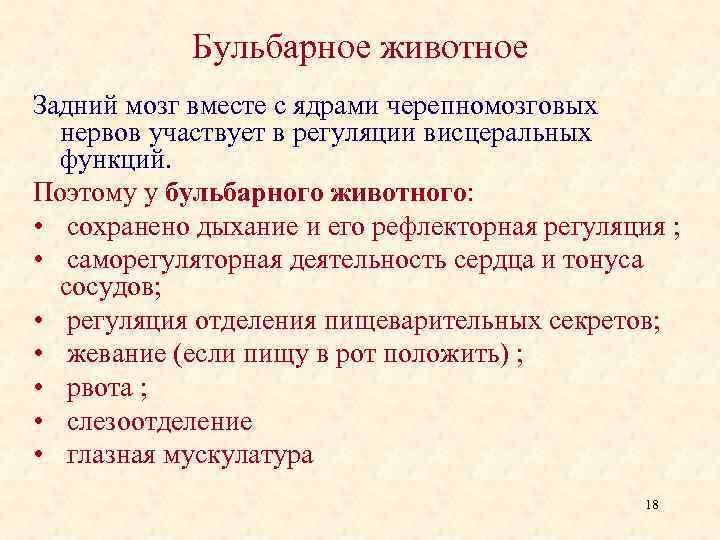 Бульбарное животное

Задний мозг вместе с ядрами черепномозговых нервов участвует в регуляции висцеральных функций.

Поэтому у бульбарного животного:

• сохранено дыхание и его рефлекторная регуляция ;
• саморегуляторная деятельность сердца и тонуса сосудов;
• регуляция отделения пищеварительных секретов;
• жевание (если пищу в рот положить) ;
• рвота ;
• слезоотделение
• глазная мускулатура

18